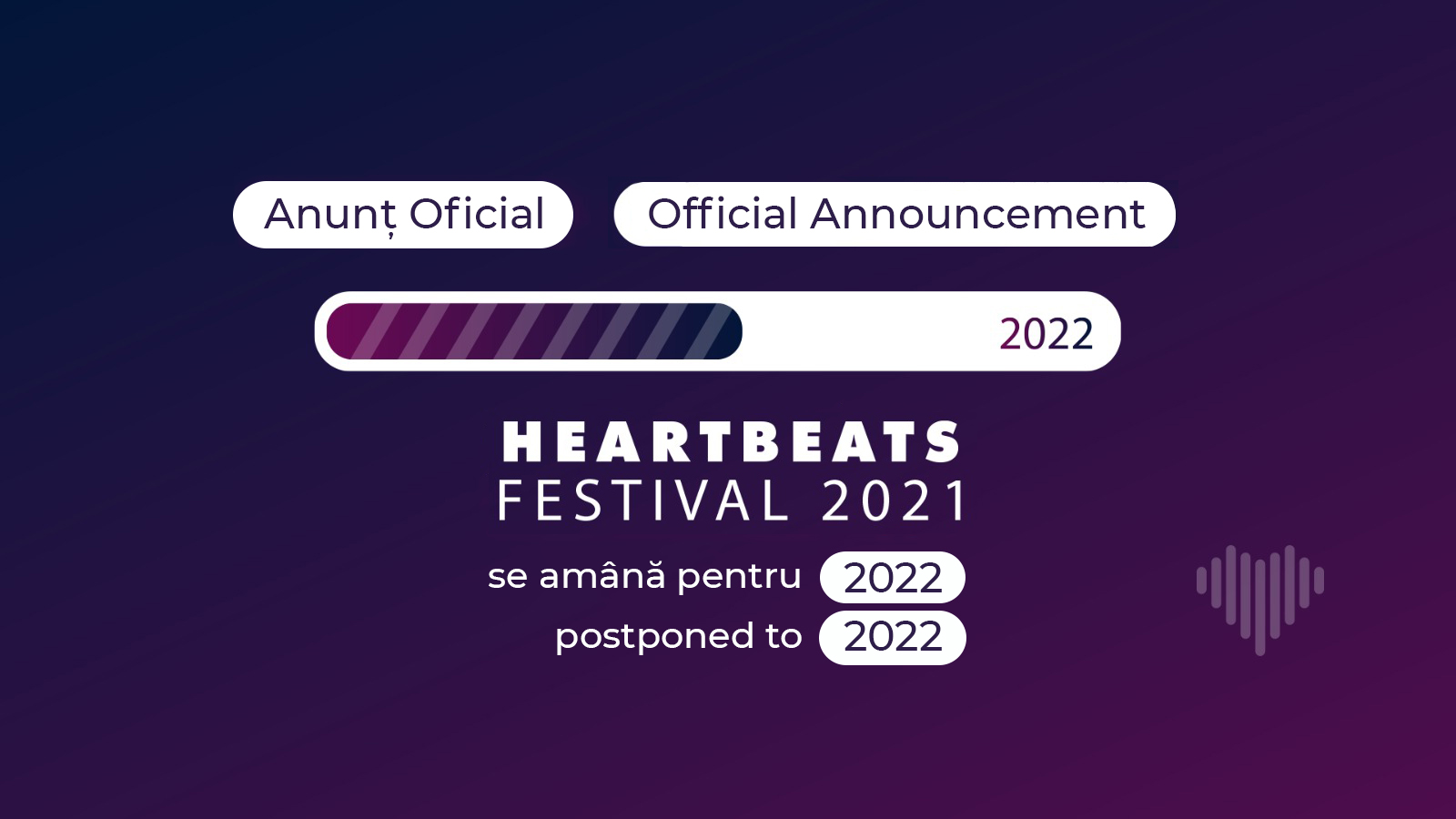 Anunț Oficial

Official Announcement

2022

HEARTBEATS
FESTIVAL 2021

se amână pentru 2022
postponed to 2022